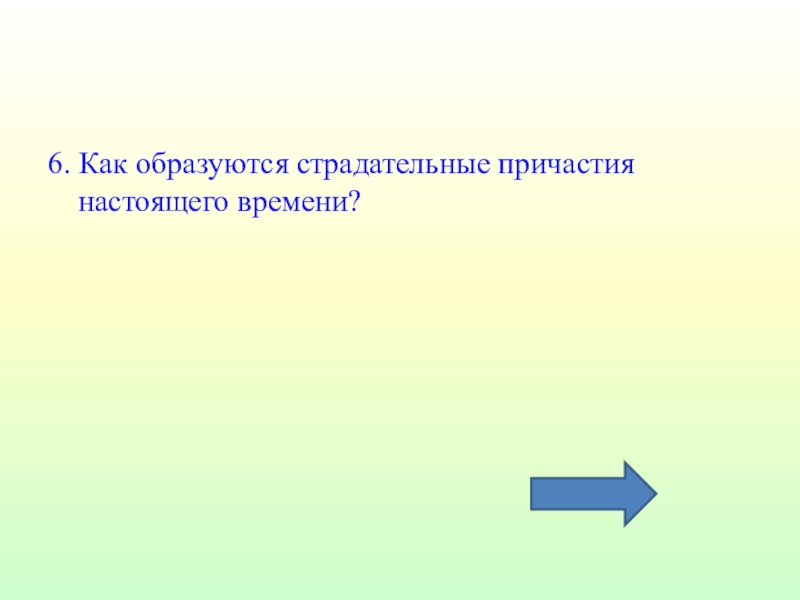 6. Как образуются страдательные причастия настоящего времени?